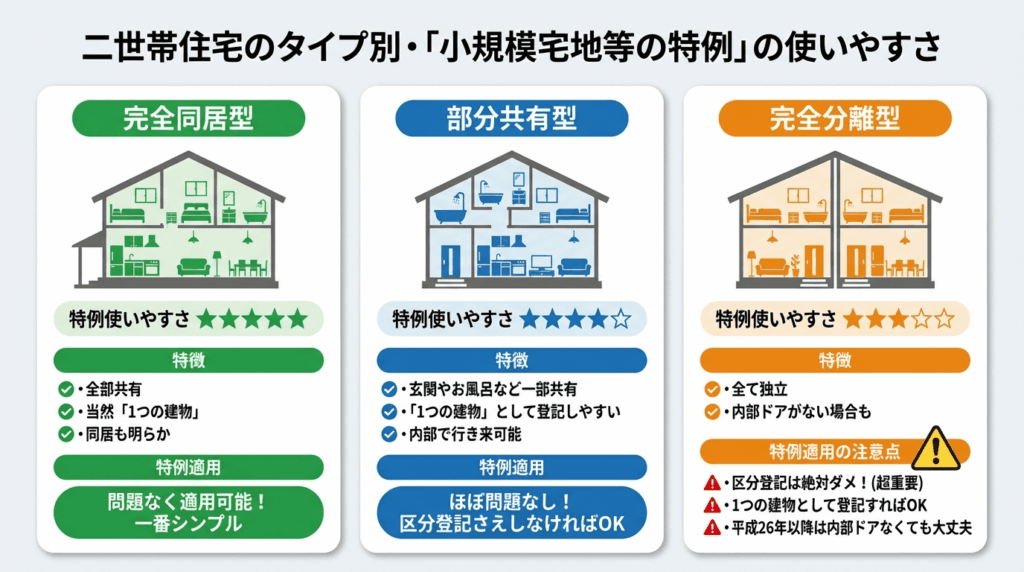 二世帯住宅のタイプ別・「小規模宅地等の特例」の使いやすさ

完全同居型

特例使いやすさ ★★★★★

特徴

・全部共有
・当然「1つの建物」
・同居も明らか

特例適用

問題なく適用可能！
一番シンプル

部分共有型

特例使いやすさ ★★★★☆

特徴

・玄関やお風呂など一部共有
・「1つの建物」として登記しやすい
・内部で行き来可能

特例適用

ほぼ問題なし！
区分登記さえしなければOK

完全分離型

特例使いやすさ ★★★☆☆

特徴

・全て独立
・内部ドアがない場合も

特例適用の注意点

・区分登記は絶対ダメ！(超重要)
・1つの建物として登記すればOK
・平成26年以降は内部ドアなくても大丈夫